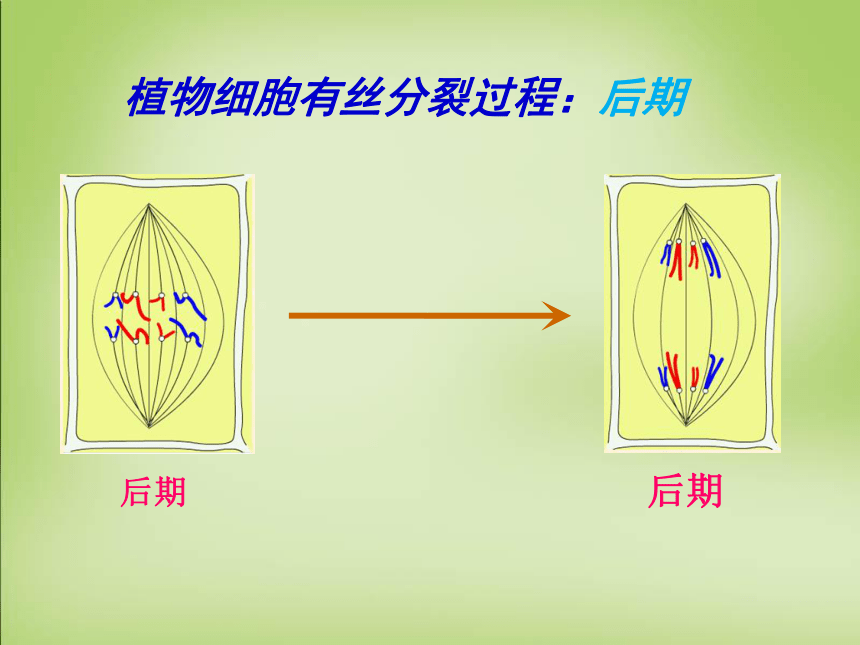 植物细胞有丝分裂过程：后期

后期

后期